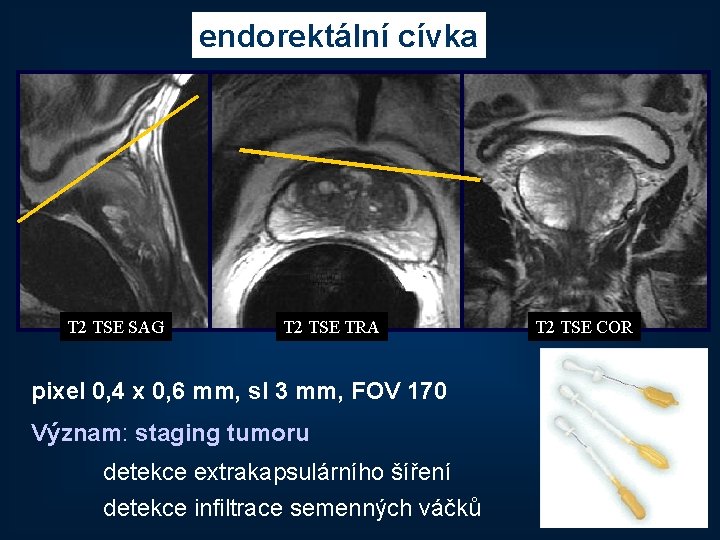 endorektální cívka

T2 TSE SAG

T2 TSE TRA

T2 TSE COR

pixel 0,4 x 0,6 mm, sl 3 mm, FOV 170

Význam: staging tumoru

detekce extrakapsulárního šíření

detekce infiltrace semenných váčků